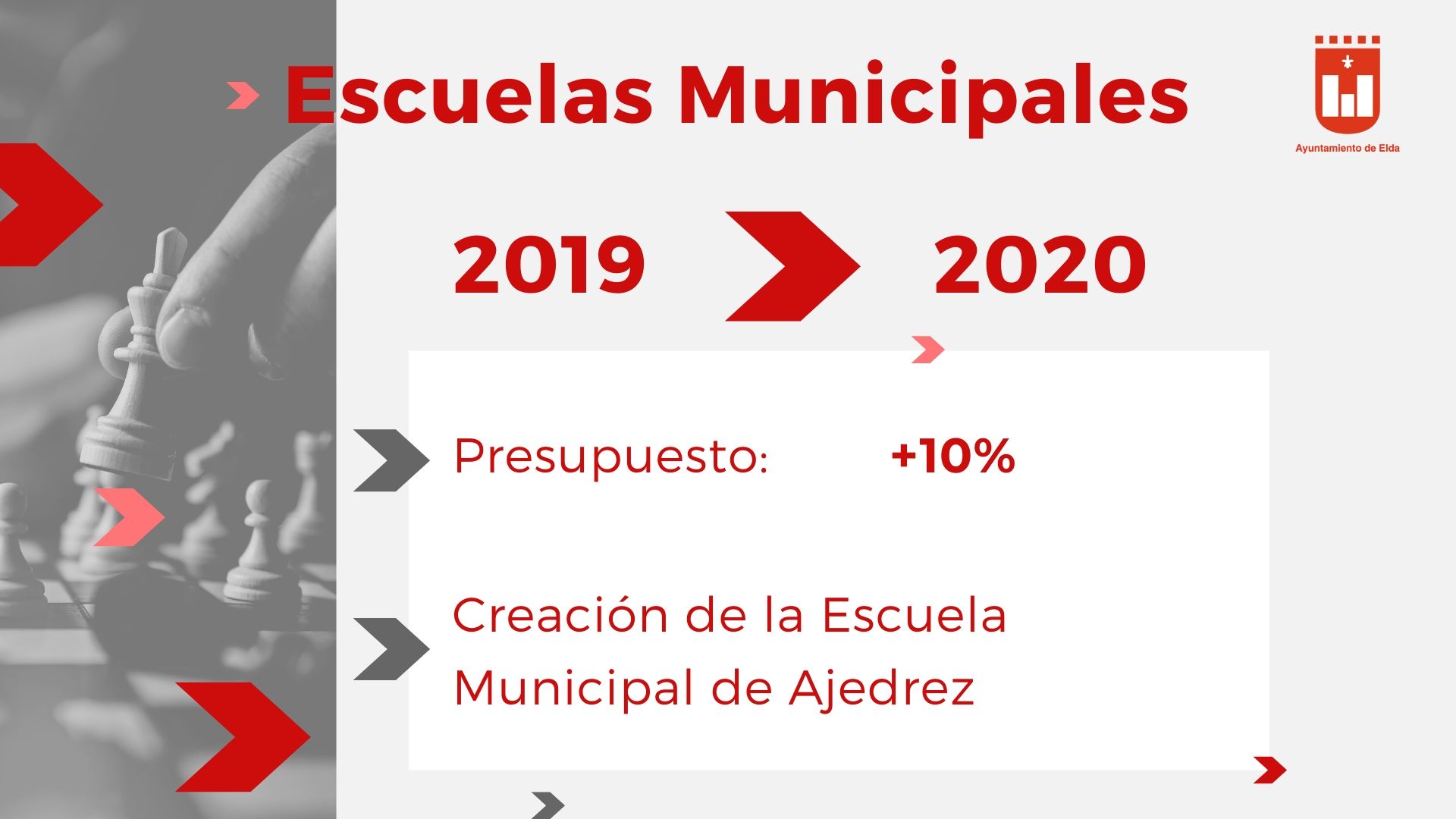 Escuelas Municipales

Ayuntamiento de Elda

2019

2020

Presupuesto: +10%

Creación de la Escuela Municipal de Ajedrez